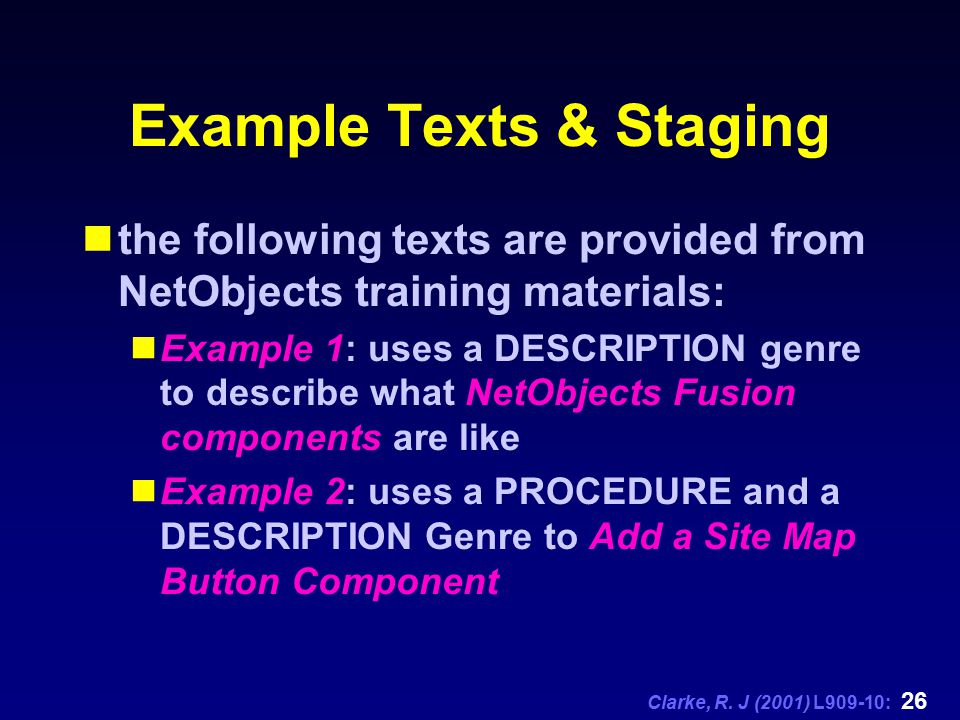 Example Texts & Staging

the following texts are provided from NetObjects training materials:

Example 1: uses a DESCRIPTION genre to describe what NetObjects Fusion components are like

Example 2: uses a PROCEDURE and a DESCRIPTION Genre to Add a Site Map Button Component

Clarke, R. J (2001) L909-10: 26